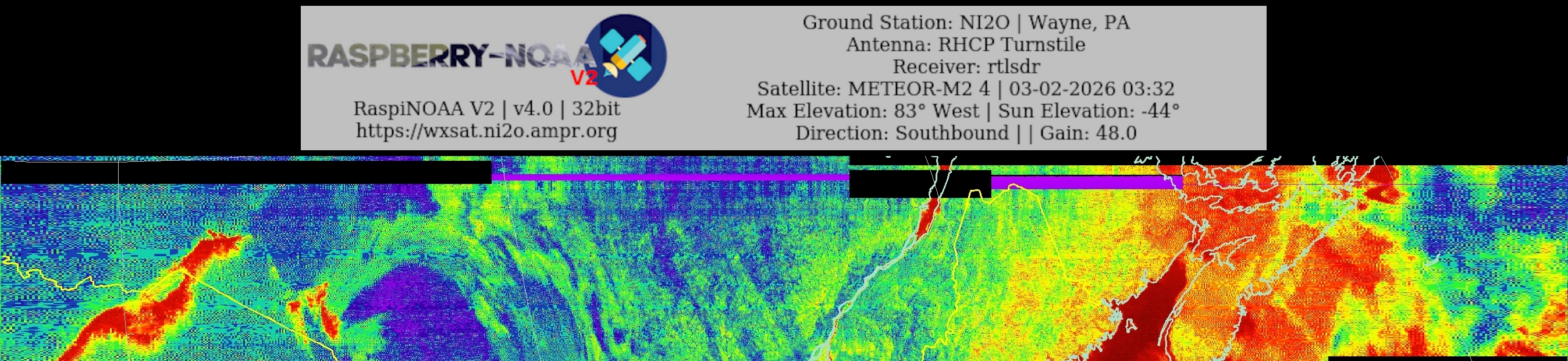 RASPBERRY-NOAA V2

RaspiNOAA V2 | v4.0 | 32bit
https://wxsat.ni2o.ampr.org

Ground Station: NI2O | Wayne, PA
Antenna: RHCP Turnstile
Receiver: rtlsdr
Satellite: METEOR-M2 4 | 03-02-2026 03:32
Max Elevation: 83° West | Sun Elevation: -44°
Direction: Southbound | | Gain: 48.0